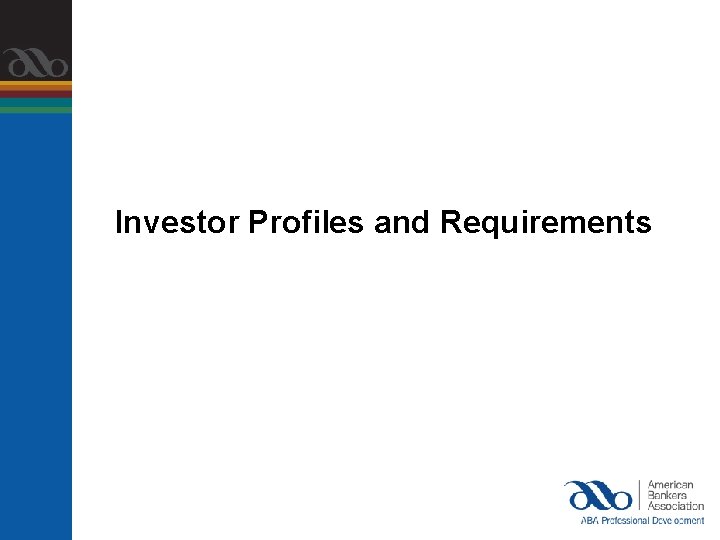 Investor Profiles and Requirements

American Bankers Association

ABA Professional Development